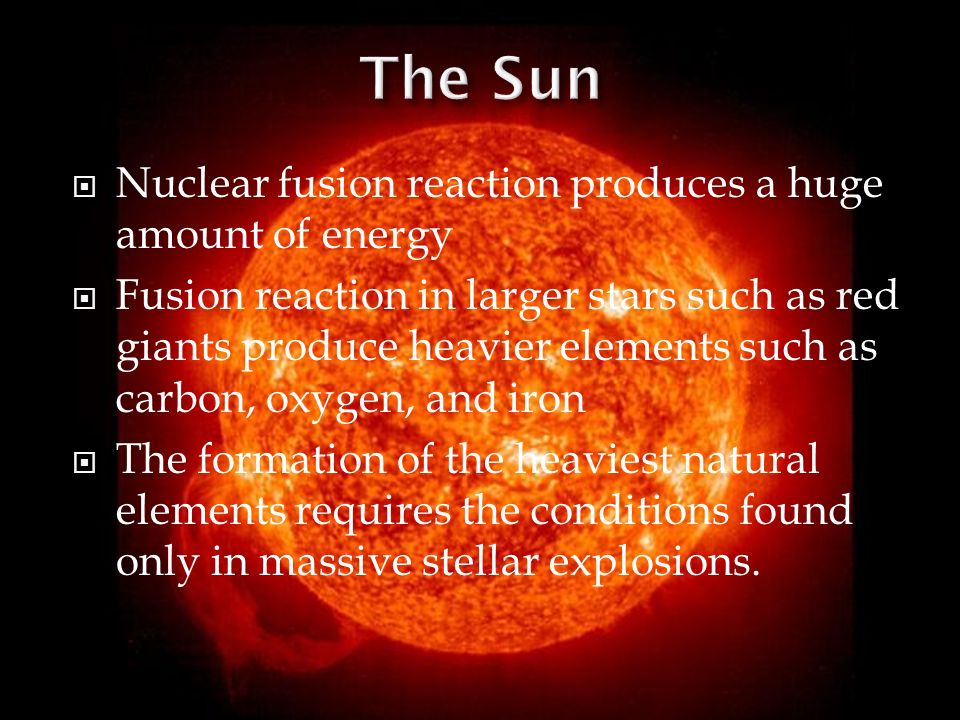 The Sun

Nuclear fusion reaction produces a huge amount of energy

Fusion reaction in larger stars such as red giants produce heavier elements such as carbon, oxygen, and iron

The formation of the heaviest natural elements requires the conditions found only in massive stellar explosions.